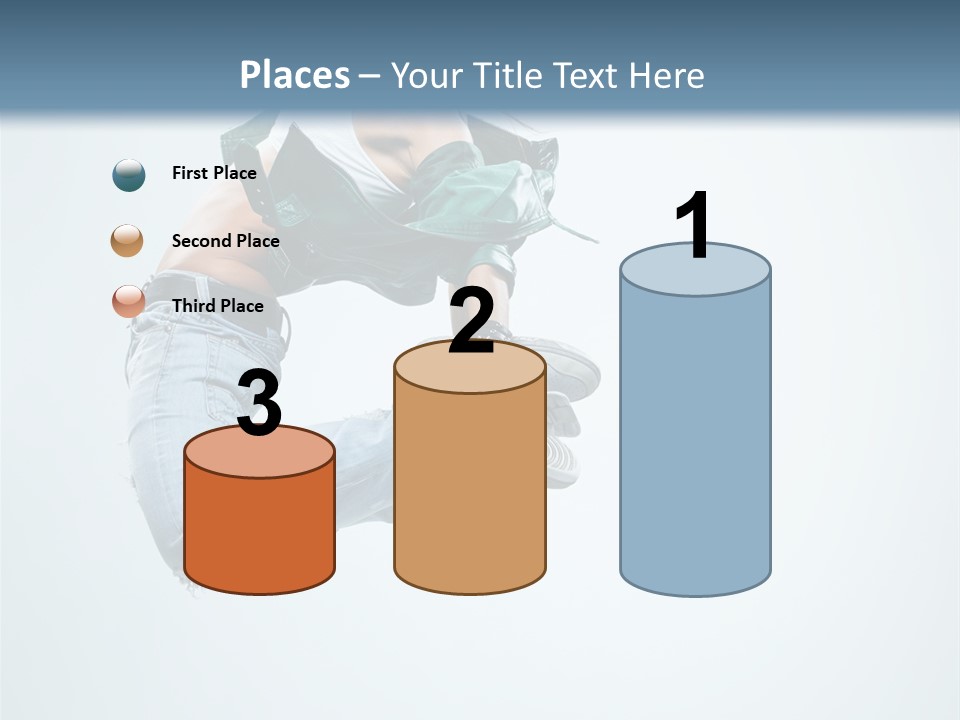 Places – Your Title Text Here

First Place

Second Place

Third Place

3

2

1